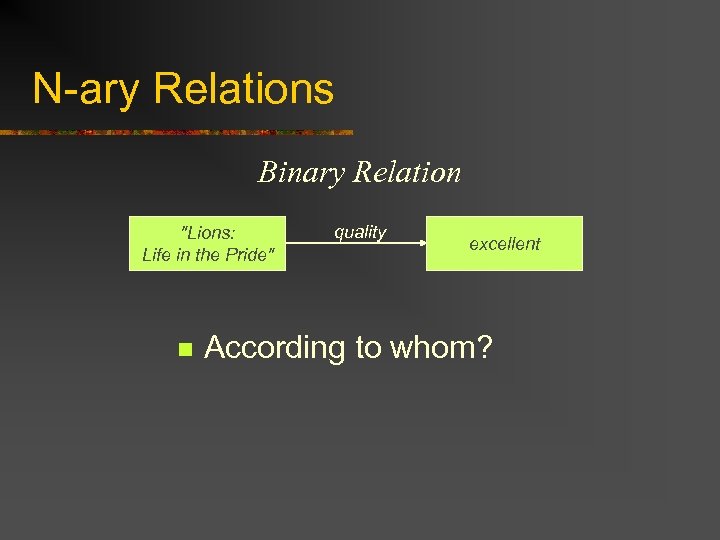 N-ary Relations

Binary Relation

"Lions: Life in the Pride"

quality

excellent

According to whom?